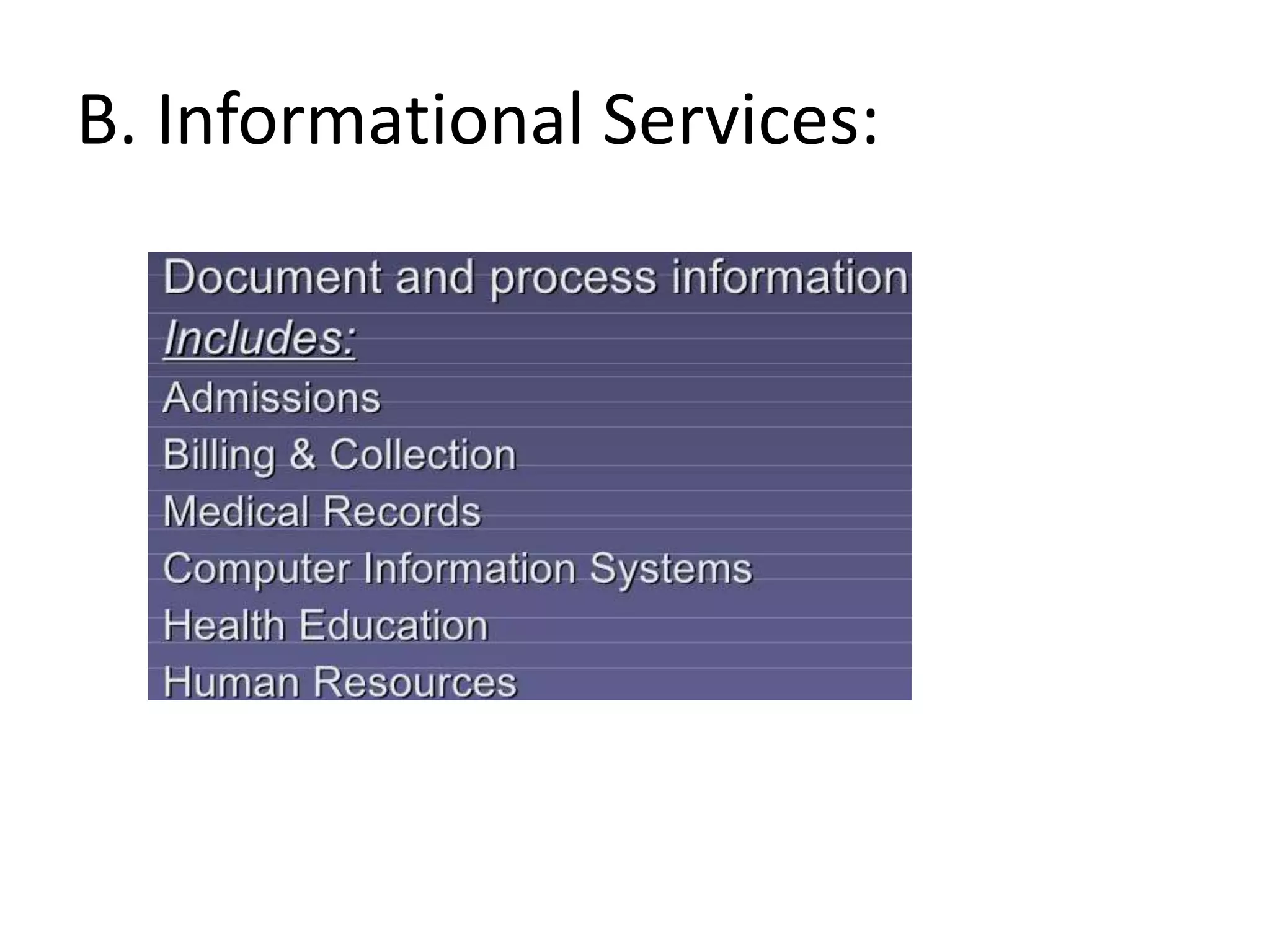 B. Informational Services:

Document and process information

Includes:

Admissions

Billing & Collection

Medical Records

Computer Information Systems

Health Education

Human Resources